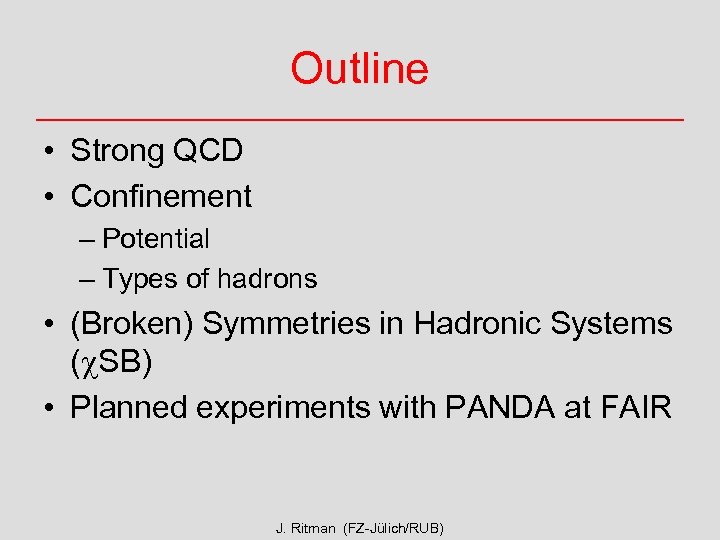 Outline

• Strong QCD
• Confinement
– Potential
– Types of hadrons
• (Broken) Symmetries in Hadronic Systems ($\chi$SB)
• Planned experiments with PANDA at FAIR

J. Ritman (FZ-Jülich/RUB)